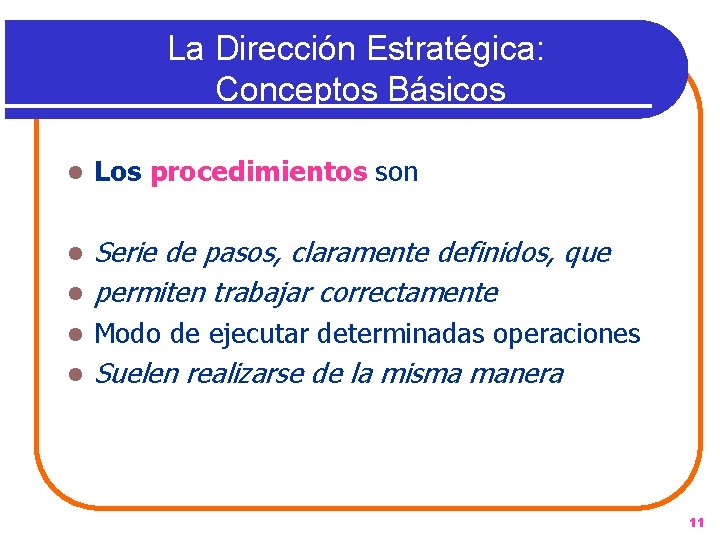 La Dirección Estratégica:
Conceptos Básicos

- Los procedimientos son

- Serie de pasos, claramente definidos, que
- permiten trabajar correctamente
- Modo de ejecutar determinadas operaciones
- Suelen realizarse de la misma manera

11